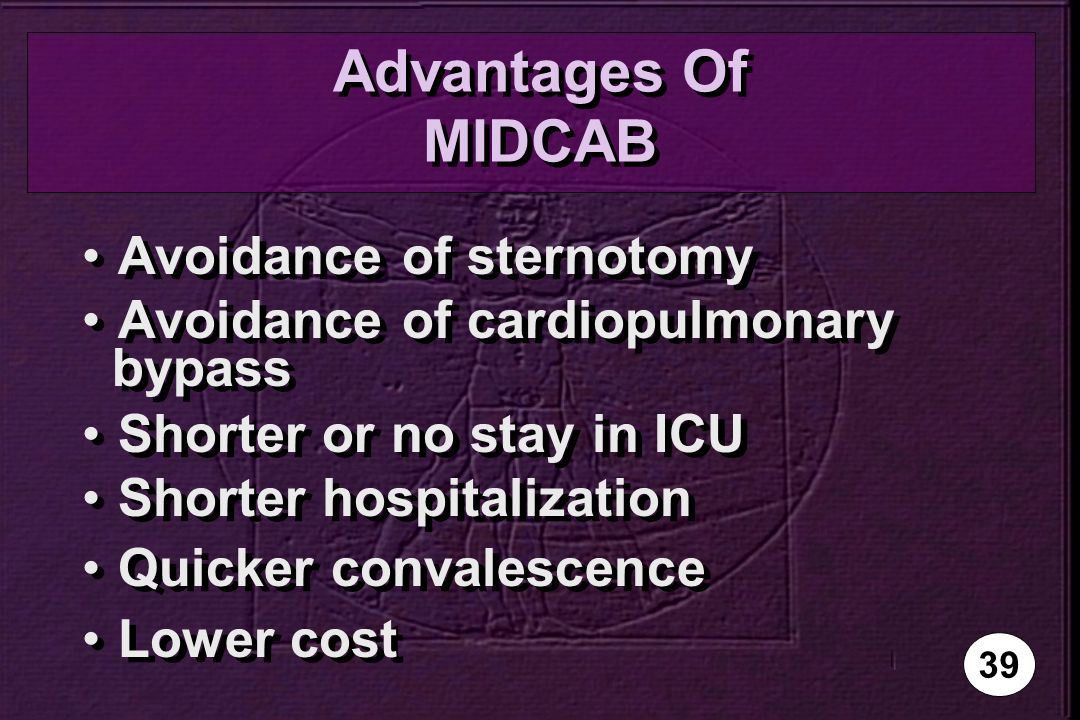 Advantages Of
MIDCAB

• Avoidance of sternotomy
• Avoidance of cardiopulmonary bypass
• Shorter or no stay in ICU
• Shorter hospitalization
• Quicker convalescence
• Lower cost

39